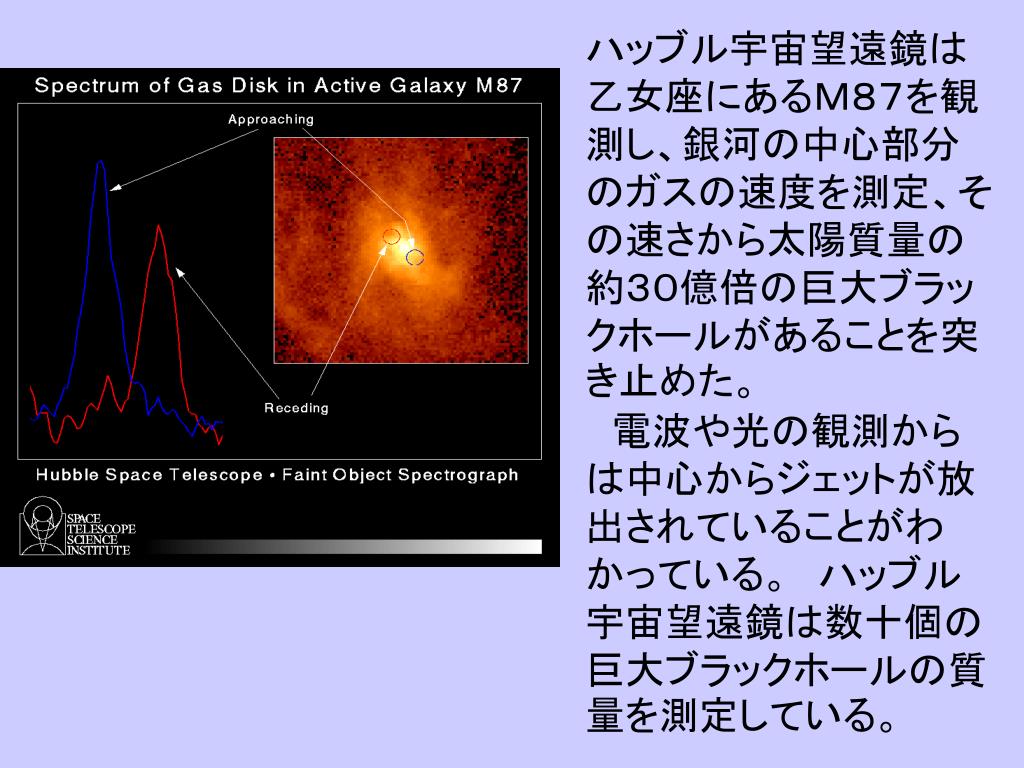 Spectrum of Gas Disk in Active Galaxy M87

Approaching

Receding

Hubble Space Telescope • Faint Object Spectrograph

SPACE TELESCOPE SCIENCE INSTITUTE

ハッブル宇宙望遠鏡は乙女座にあるM87を観測し、銀河の中心部分のガスの速度を測定、その速さから太陽質量の約30億倍の巨大ブラックホールがあることを突き止めた。

電波や光の観測からは中心からジェットが放出されていることがわかっている。 ハッブル宇宙望遠鏡は数十個の巨大ブラックホールの質量を測定している。